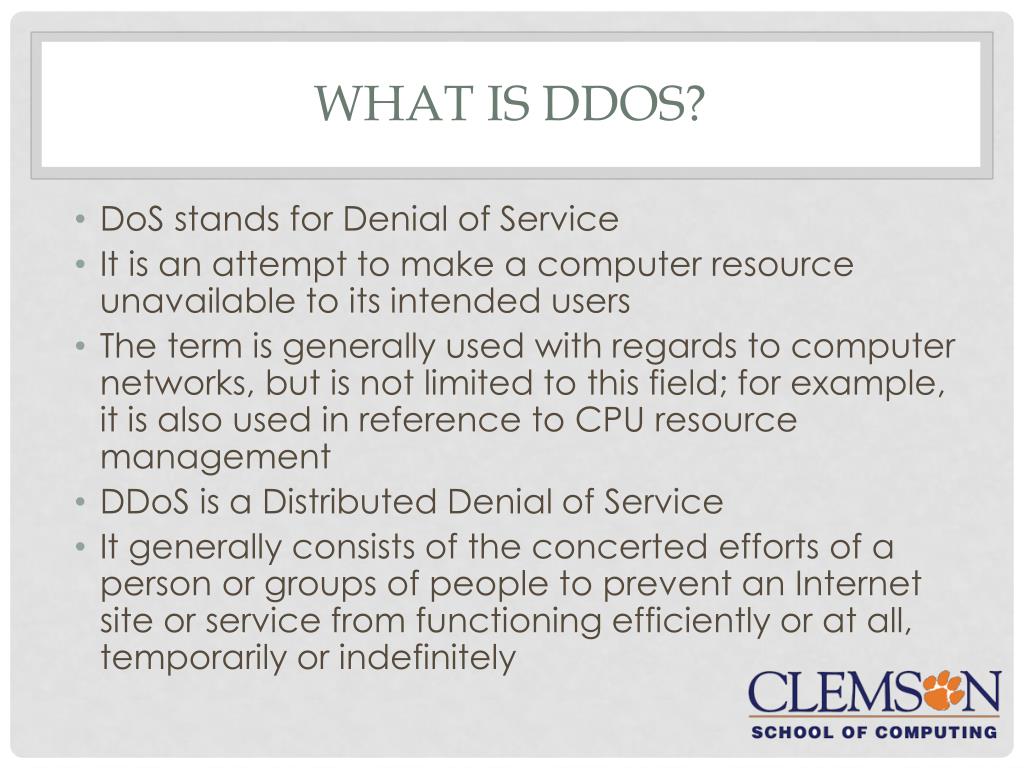 WHAT IS DDOS?

• DoS stands for Denial of Service
• It is an attempt to make a computer resource unavailable to its intended users
• The term is generally used with regards to computer networks, but is not limited to this field; for example, it is also used in reference to CPU resource management
• DDoS is a Distributed Denial of Service
• It generally consists of the concerted efforts of a person or groups of people to prevent an Internet site or service from functioning efficiently or at all, temporarily or indefinitely

CLEMSON
SCHOOL OF COMPUTING